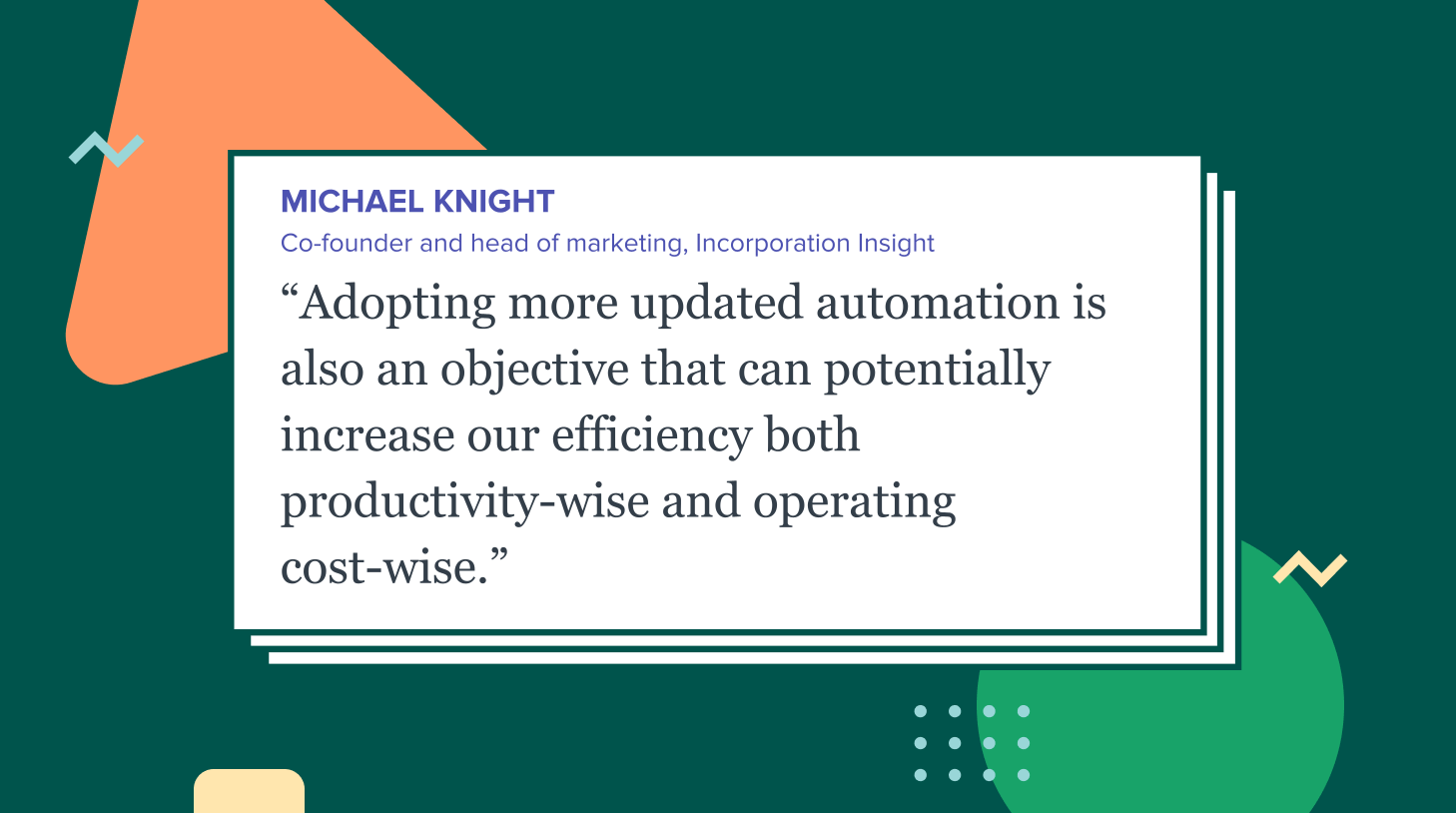 MICHAEL KNIGHT
Co-founder and head of marketing, Incorporation Insight

“Adopting more updated automation is also an objective that can potentially increase our efficiency both productivity-wise and operating cost-wise.”